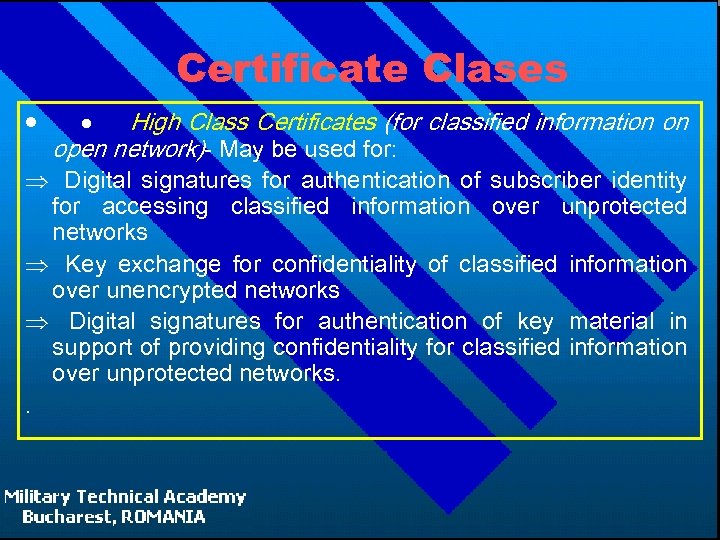 Certificate Clases

• • High Class Certificates (for classified information on open network)- May be used for:

⇒ Digital signatures for authentication of subscriber identity for accessing classified information over unprotected networks

⇒ Key exchange for confidentiality of classified information over unencrypted networks

⇒ Digital signatures for authentication of key material in support of providing confidentiality for classified information over unprotected networks.

.

Military Technical Academy
Bucharest, ROMANIA